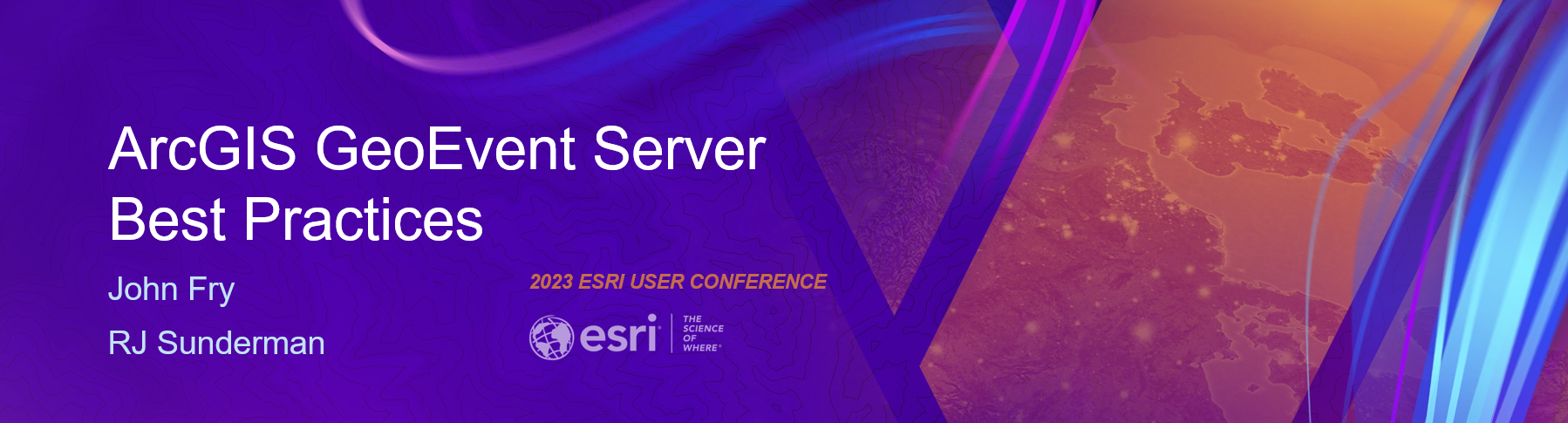 ArcGIS GeoEvent Server Best Practices

John Fry

RJ Sunderman

2023 ESRI USER CONFERENCE

esri THE SCIENCE OF WHERE